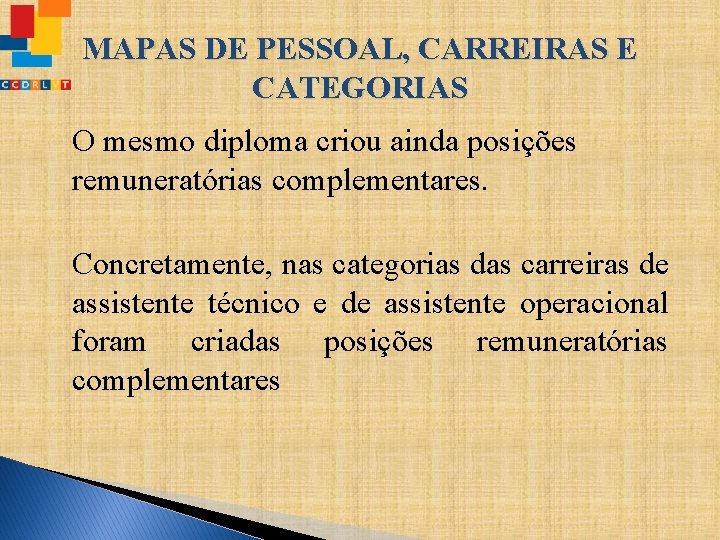 CCDRLVT

MAPAS DE PESSOAL, CARREIRAS E CATEGORIAS

O mesmo diploma criou ainda posições remuneratórias complementares.

Concretamente, nas categorias das carreiras de assistente técnico e de assistente operacional foram criadas posições remuneratórias complementares